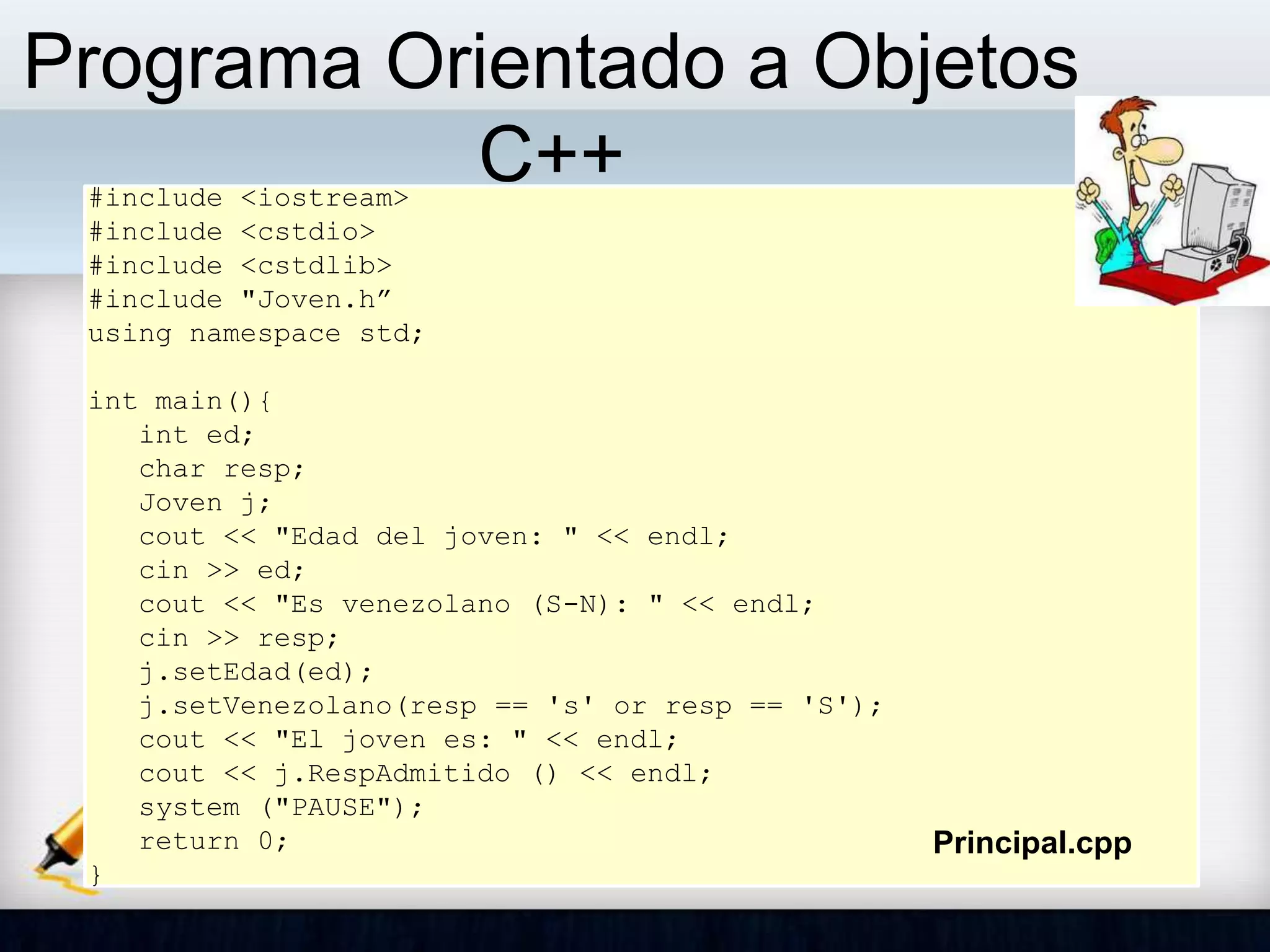 Programa Orientado a Objetos C++

#include <iostream>
#include <cstdio>
#include <cstdlib>
#include "Joven.h”
using namespace std;

int main(){
    int ed;
    char resp;
    Joven j;
    cout << "Edad del joven: " << endl;
    cin >> ed;
    cout << "Es venezolano (S-N): " << endl;
    cin >> resp;
    j.setEdad(ed);
    j.setVenezolano(resp == 's' or resp == 'S');
    cout << "El joven es: " << endl;
    cout << j.RespAdmitido () << endl;
    system ("PAUSE");
    return 0;
}

Principal.cpp